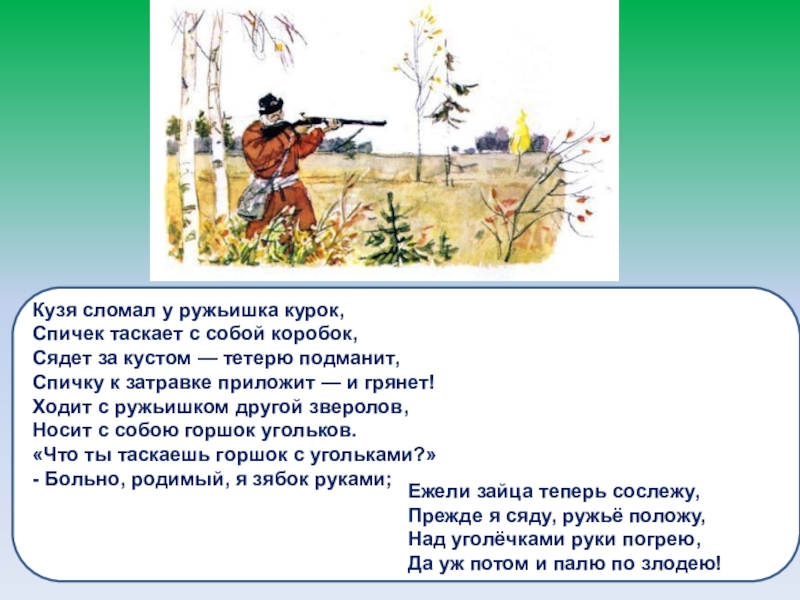 Кузя сломал у ружьишка курок,
Спичек таскает с собой коробок,
Сядет за кустом — тетерю подманит,
Спичку к затравке приложит — и грянет!
Ходит с ружьишком другой зверолов,
Носит с собою горшок угольков.
«Что ты таскаешь горшок с угольками?»
- Больно, родимый, я зябок руками;

Ежели зайца теперь сослежу,
Прежде я сяду, ружьё положу,
Над уголёчками руки погрею,
Да уж потом и палю по злодею!